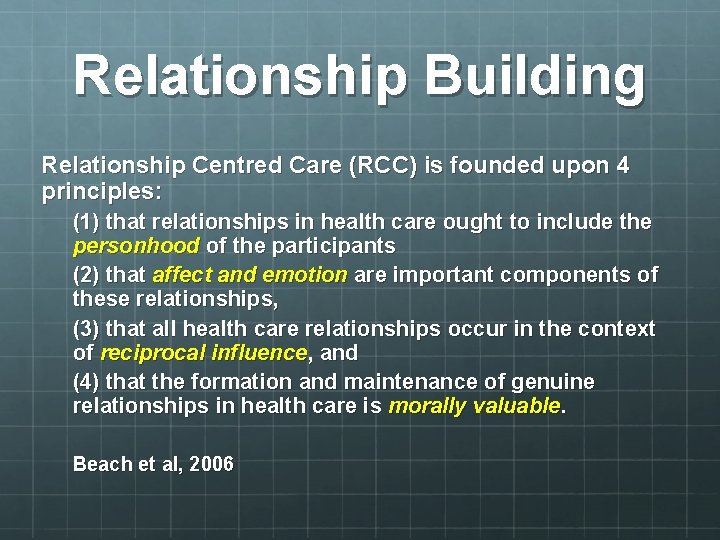 Relationship Building

Relationship Centred Care (RCC) is founded upon 4 principles:

(1) that relationships in health care ought to include the personhood of the participants

(2) that affect and emotion are important components of these relationships,

(3) that all health care relationships occur in the context of reciprocal influence, and

(4) that the formation and maintenance of genuine relationships in health care is morally valuable.

Beach et al, 2006